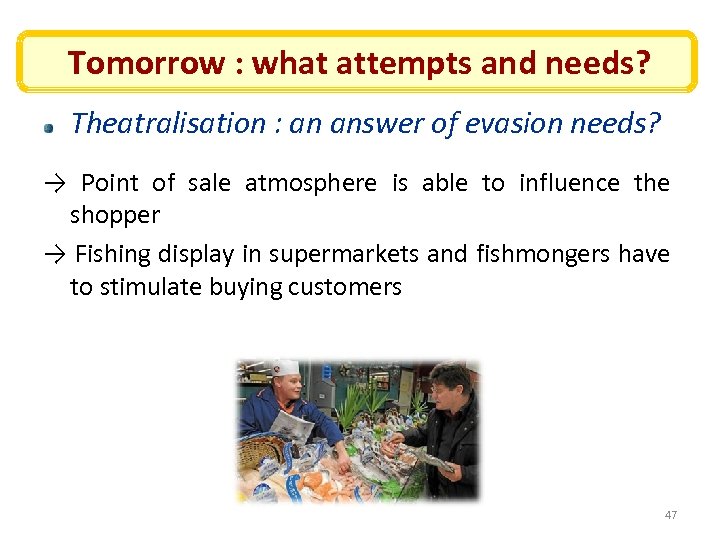 Tomorrow : what attempts and needs?

Theatralisation : an answer of evasion needs?

→ Point of sale atmosphere is able to influence the shopper

→ Fishing display in supermarkets and fishmongers have to stimulate buying customers

47